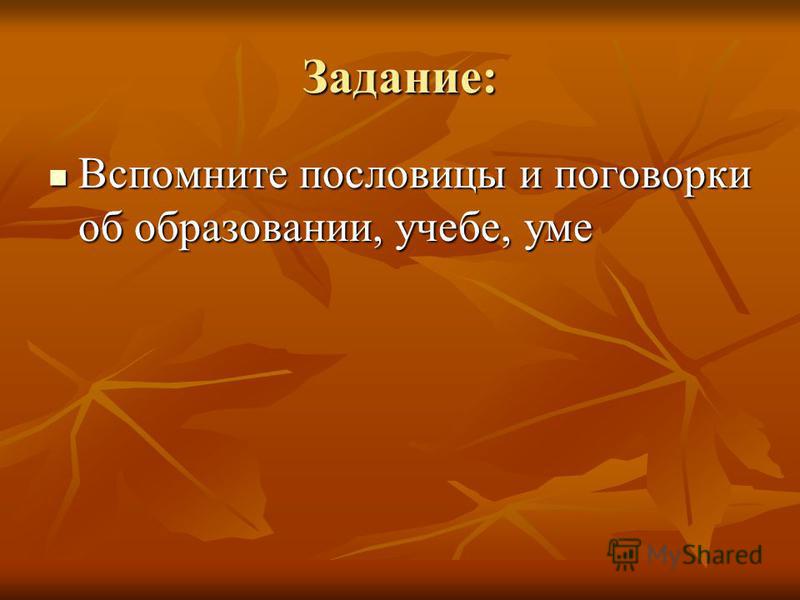 Задание:

Вспомните пословицы и поговорки об образовании, учебе, уме

MyShared